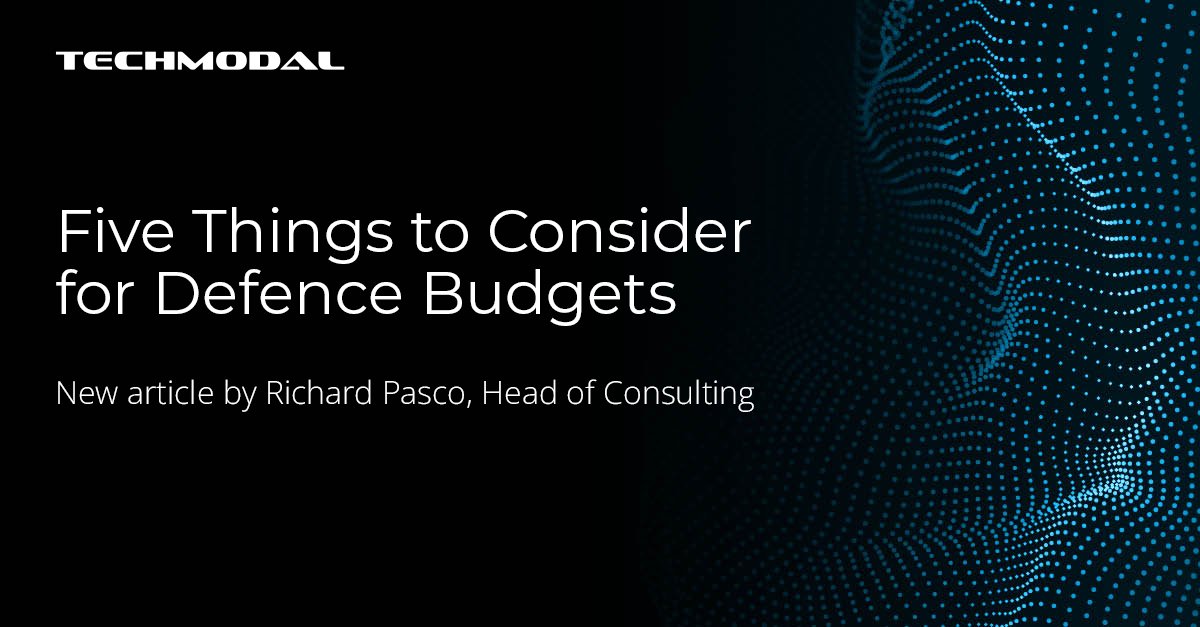 TECHMODAL

Five Things to Consider for Defence Budgets

New article by Richard Pasco, Head of Consulting